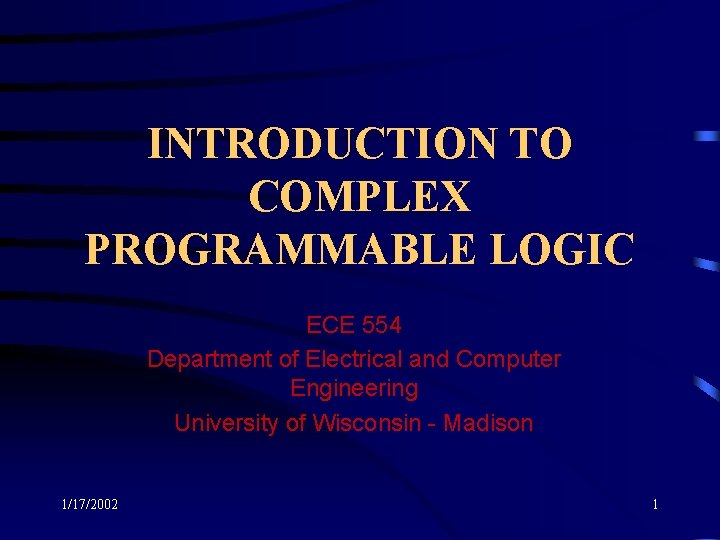 INTRODUCTION TO COMPLEX PROGRAMMABLE LOGIC

ECE 554

Department of Electrical and Computer Engineering

University of Wisconsin - Madison

1/17/2002

1